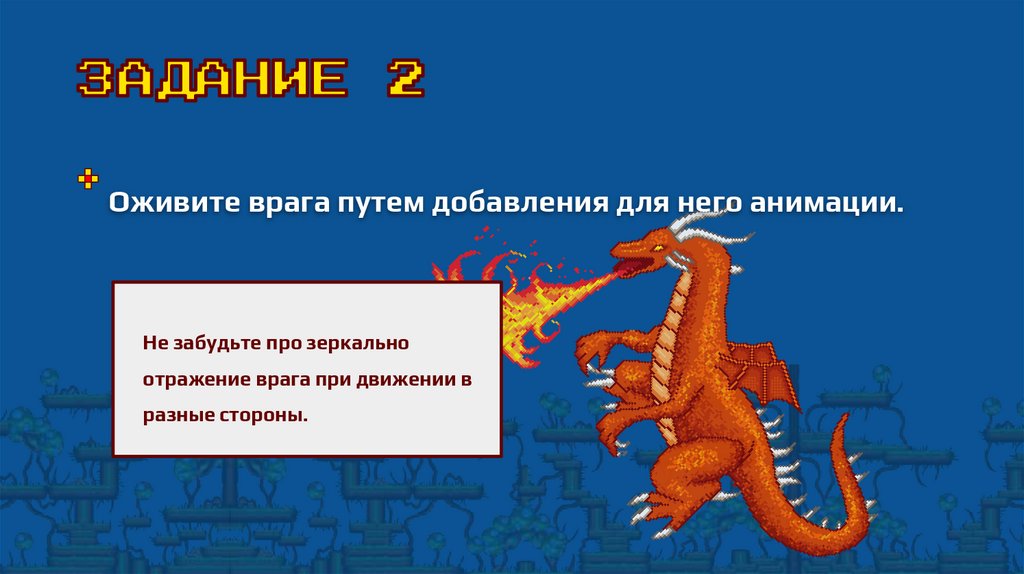 ЗАДАНИЕ 2

Оживите врага путем добавления для него анимации.

Не забудьте про зеркально отражение врага при движении в разные стороны.